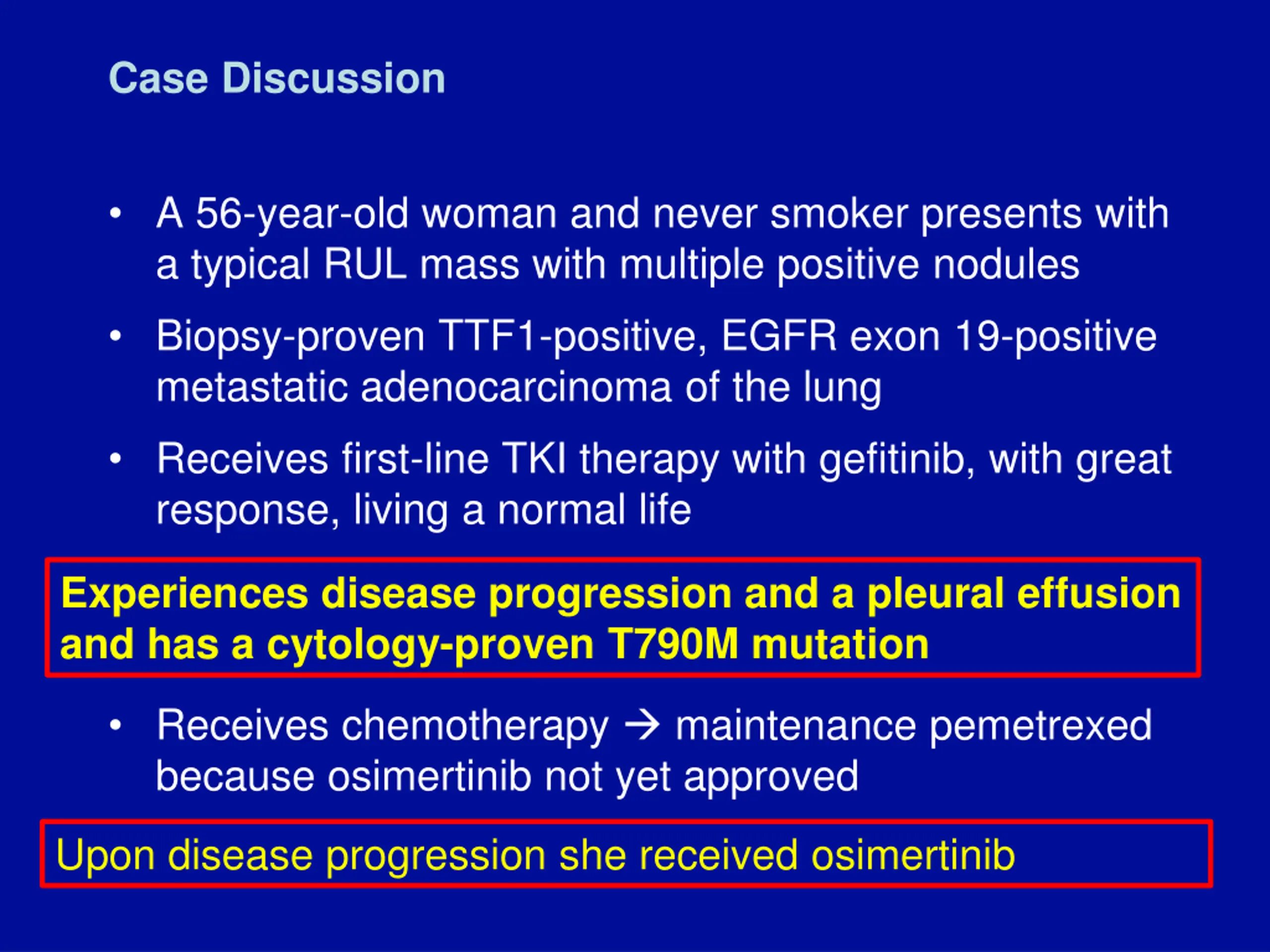 Case Discussion

• A 56-year-old woman and never smoker presents with a typical RUL mass with multiple positive nodules

• Biopsy-proven TTF1-positive, EGFR exon 19-positive metastatic adenocarcinoma of the lung

• Receives first-line TKI therapy with gefitinib, with great response, living a normal life

Experiences disease progression and a pleural effusion and has a cytology-proven T790M mutation

• Receives chemotherapy → maintenance pemetrexed because osimertinib not yet approved

Upon disease progression she received osimertinib